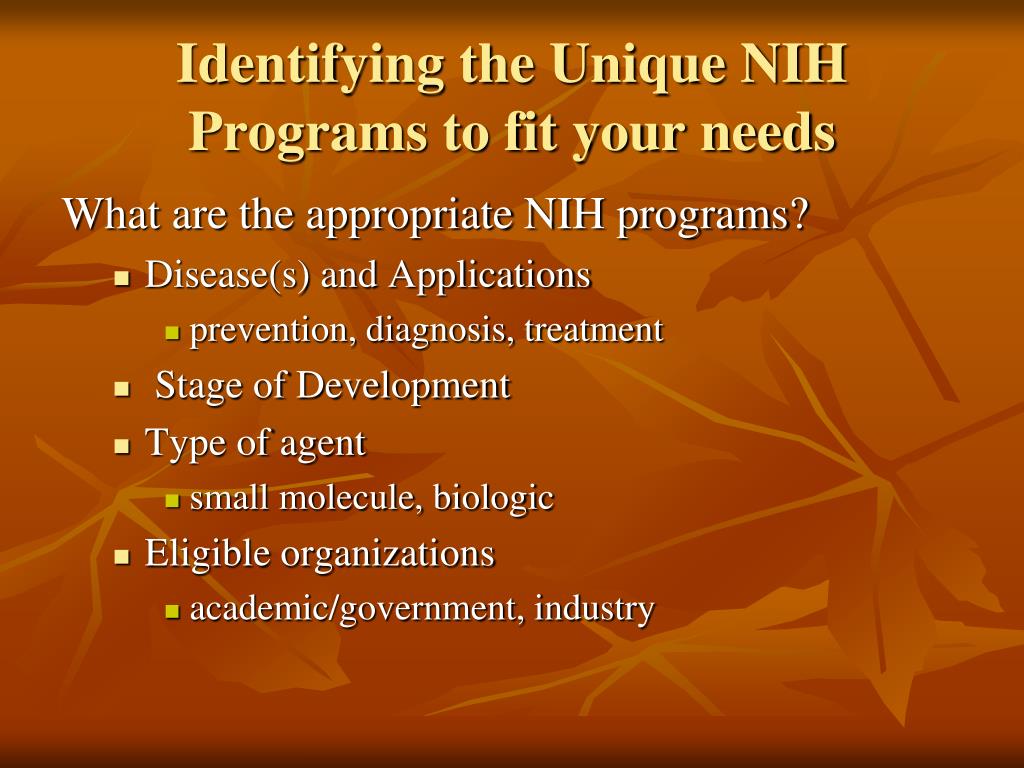 Identifying the Unique NIH Programs to fit your needs

What are the appropriate NIH programs?

- Disease(s) and Applications
  - prevention, diagnosis, treatment
- Stage of Development
- Type of agent
  - small molecule, biologic
- Eligible organizations
  - academic/government, industry